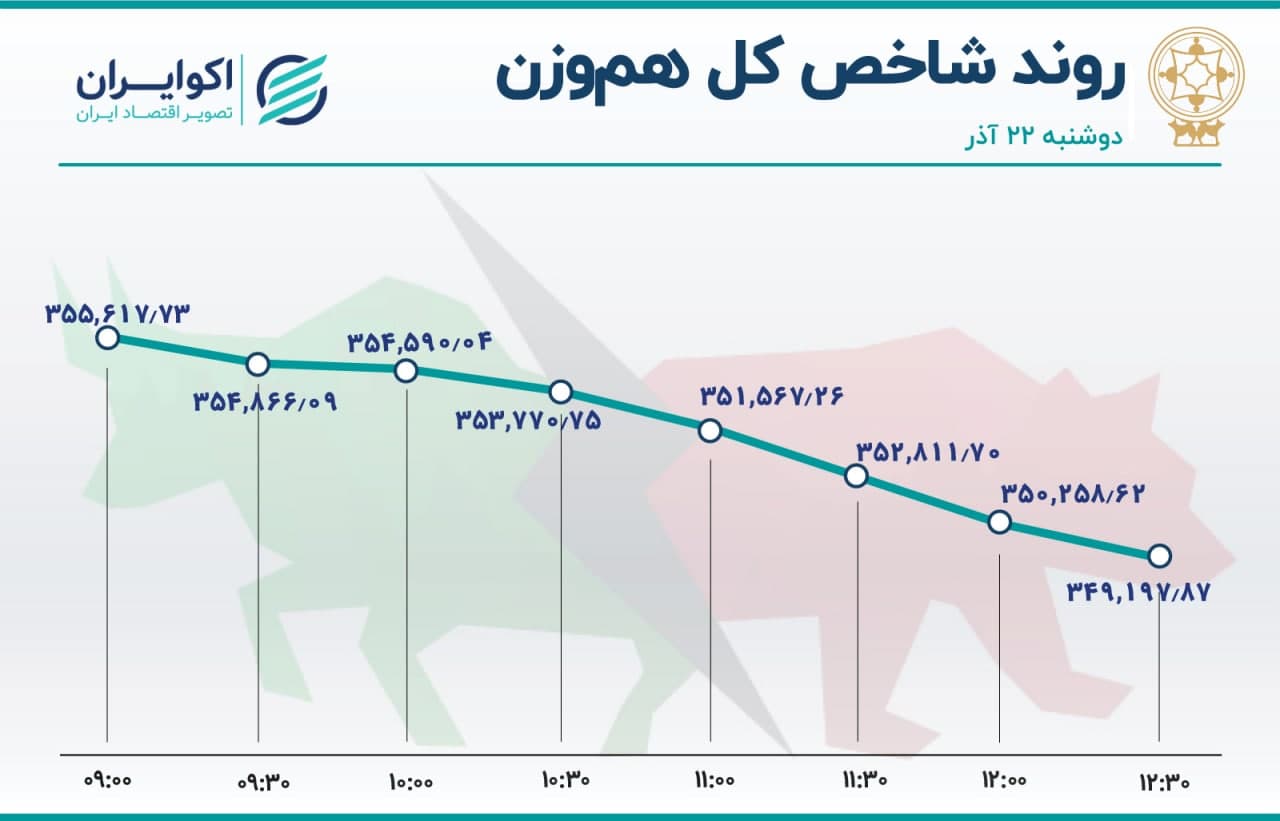 روند شاخص کل هم‌وزن
دوشنبه ۲۲ آذر

اکوایران
تصویر اقتصاد ایران

۳۵۵,۶۱۷/۷۳
۳۵۴,۸۶۶/۰۹
۳۵۴,۵۹۰/۰۴
۳۵۳,۷۷۰/۷۵
۳۵۱,۵۶۷/۲۶
۳۵۲,۸۱۱/۷۰
۳۵۰,۲۵۸/۶۲
۳۴۹,۱۹۷/۸۷

۰۹:۰۰
۰۹:۳۰
۱۰:۰۰
۱۰:۳۰
۱۱:۰۰
۱۱:۳۰
۱۲:۰۰
۱۲:۳۰